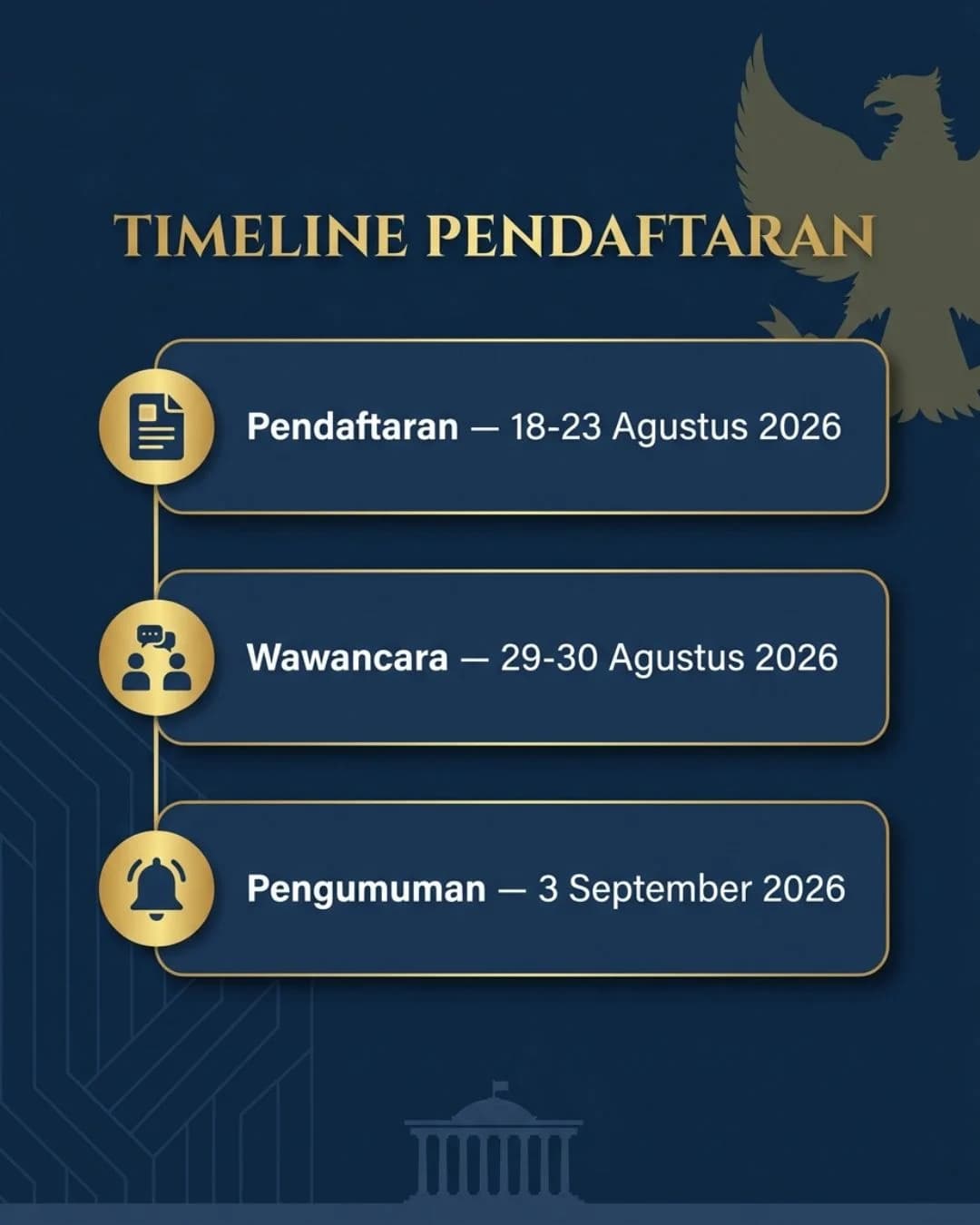 TIMELINE PENDAFTARAN

Pendaftaran — 18-23 Agustus 2026

Wawancara — 29-30 Agustus 2026

Pengumuman — 3 September 2026